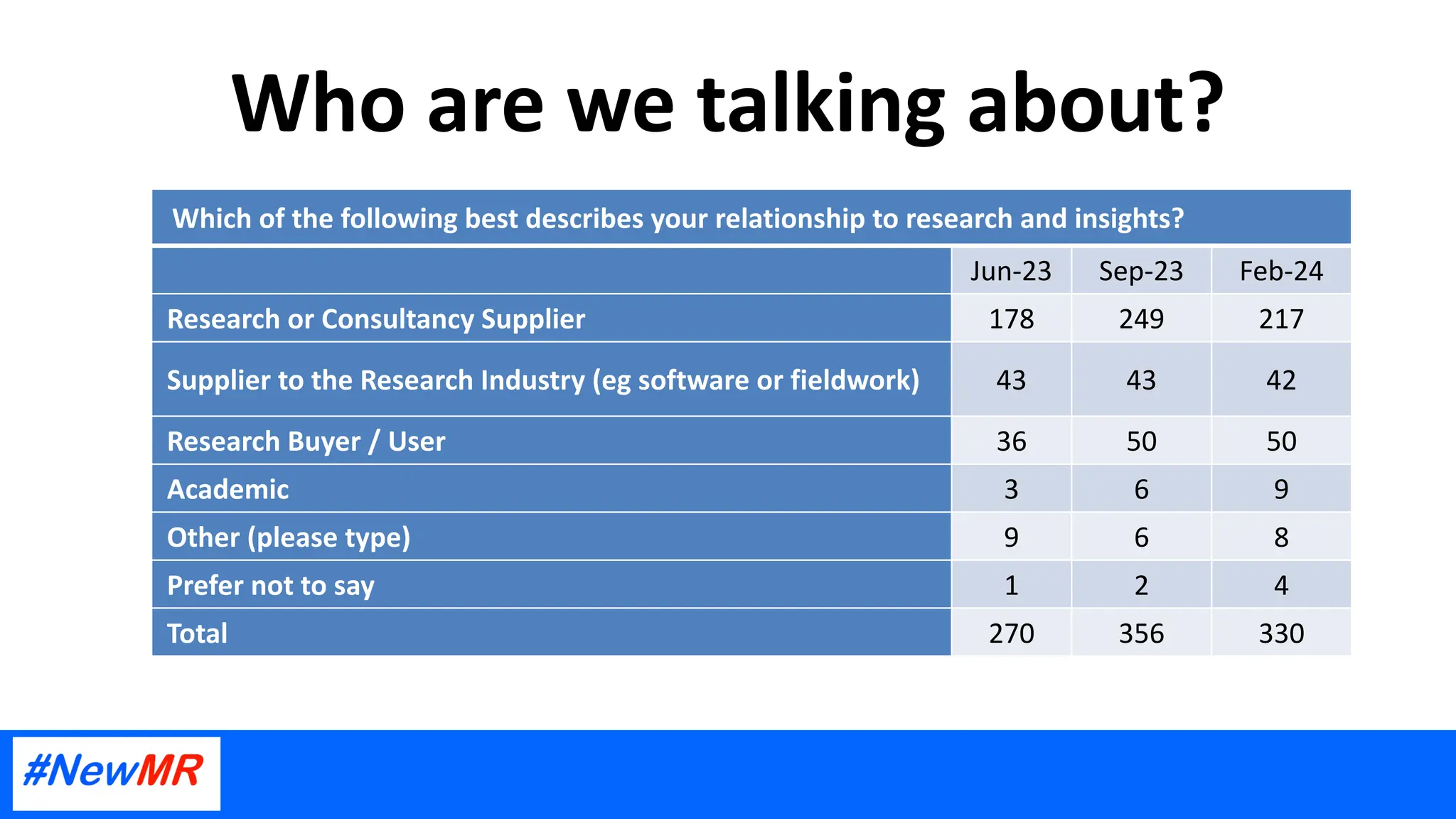 Who are we talking about?

Which of the following best describes your relationship to research and insights?

| | Jun-23 | Sep-23 | Feb-24 |
|---|---|---|---|
| Research or Consultancy Supplier | 178 | 249 | 217 |
| Supplier to the Research Industry (eg software or fieldwork) | 43 | 43 | 42 |
| Research Buyer / User | 36 | 50 | 50 |
| Academic | 3 | 6 | 9 |
| Other (please type) | 9 | 6 | 8 |
| Prefer not to say | 1 | 2 | 4 |
| Total | 270 | 356 | 330 |

#NewMR